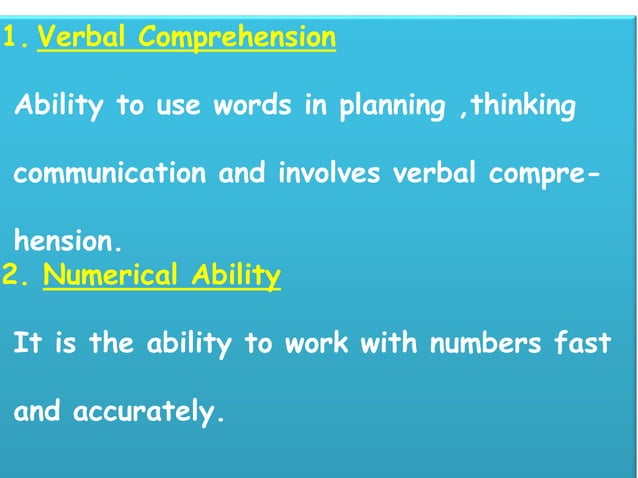 1. Verbal Comprehension

Ability to use words in planning ,thinking communication and involves verbal comprehension.

2. Numerical Ability

It is the ability to work with numbers fast and accurately.